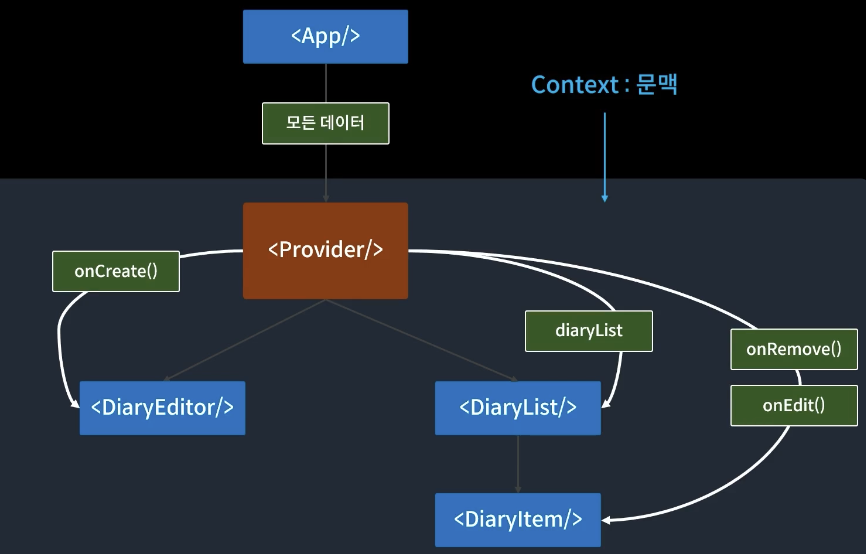 <App/>

Context : 문맥

모든 데이터

<Provider/>

onCreate()

diaryList

onRemove()

onEdit()

<DiaryEditor/>

<DiaryList/>

<DiaryItem/>